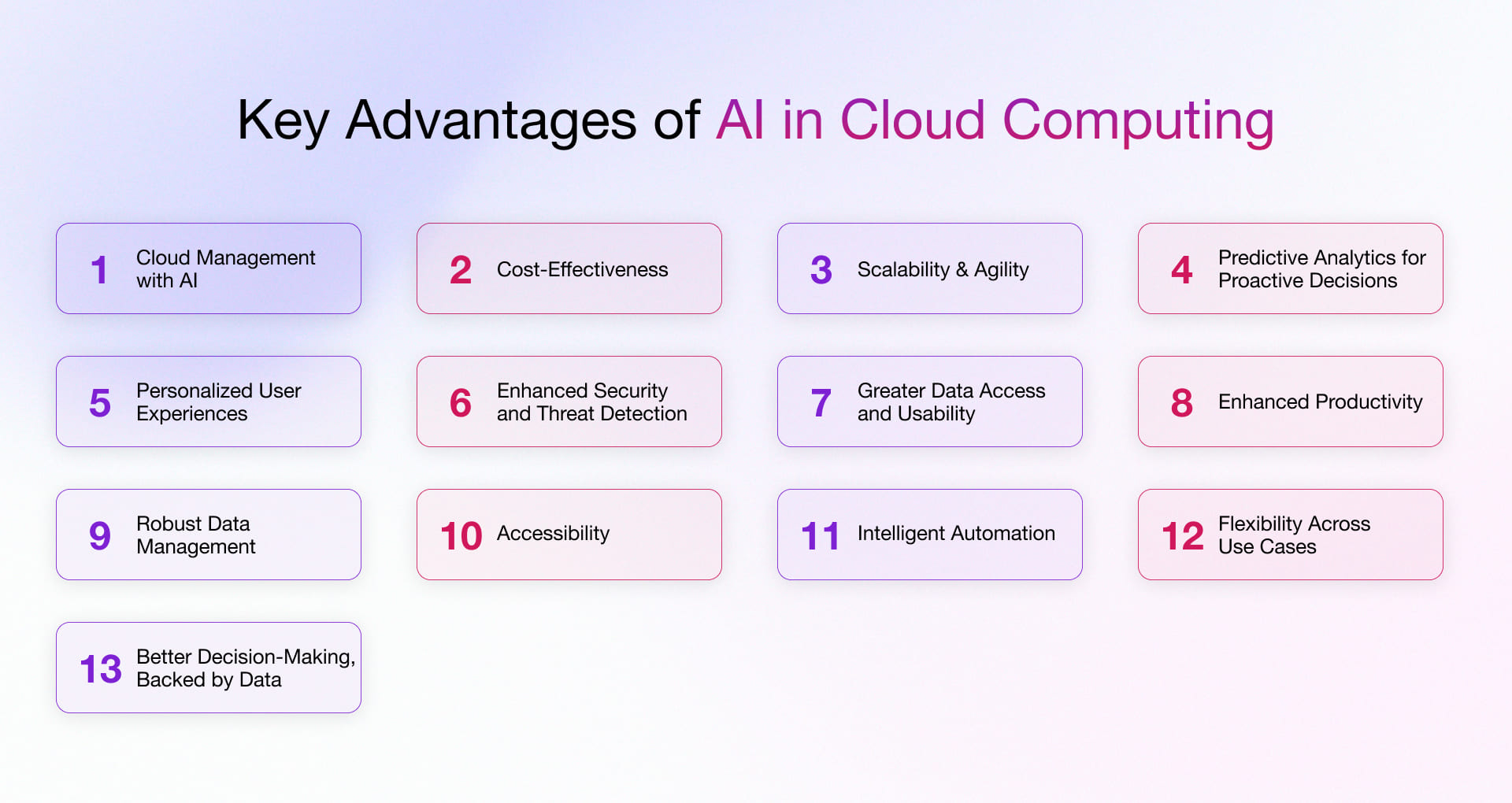 Key Advantages of AI in Cloud Computing

1 Cloud Management with AI

2 Cost-Effectiveness

3 Scalability & Agility

4 Predictive Analytics for Proactive Decisions

5 Personalized User Experiences

6 Enhanced Security and Threat Detection

7 Greater Data Access and Usability

8 Enhanced Productivity

9 Robust Data Management

10 Accessibility

11 Intelligent Automation

12 Flexibility Across Use Cases

13 Better Decision-Making, Backed by Data